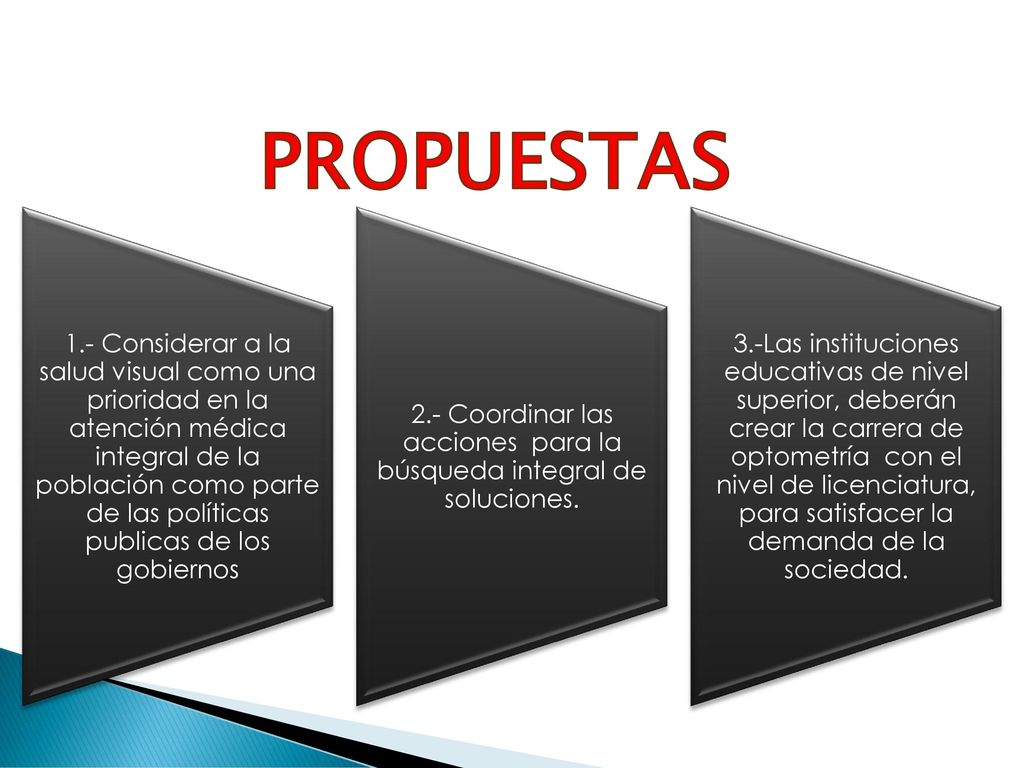 PROPUESTAS

1.- Considerar a la salud visual como una prioridad en la atención médica integral de la población como parte de las políticas publicas de los gobiernos

2.- Coordinar las acciones para la búsqueda integral de soluciones.

3.-Las instituciones educativas de nivel superior, deberán crear la carrera de optometría con el nivel de licenciatura, para satisfacer la demanda de la sociedad.